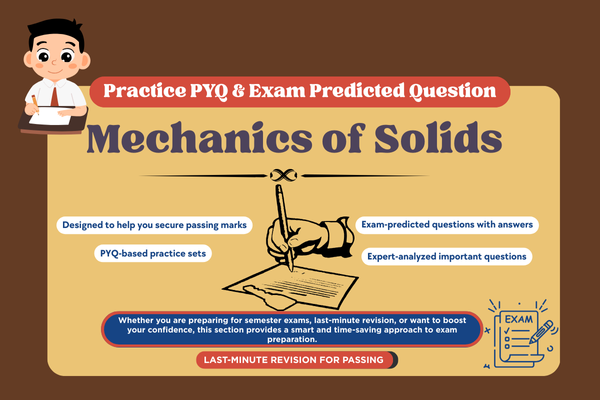 Practice PYQ & Exam Predicted Question

Mechanics of Solids

Designed to help you secure passing marks

PYQ-based practice sets

Exam-predicted questions with answers

Expert-analyzed important questions

Whether you are preparing for semester exams, last-minute revision, or want to boost your confidence, this section provides a smart and time-saving approach to exam preparation.

LAST-MINUTE REVISION FOR PASSING

EXAM